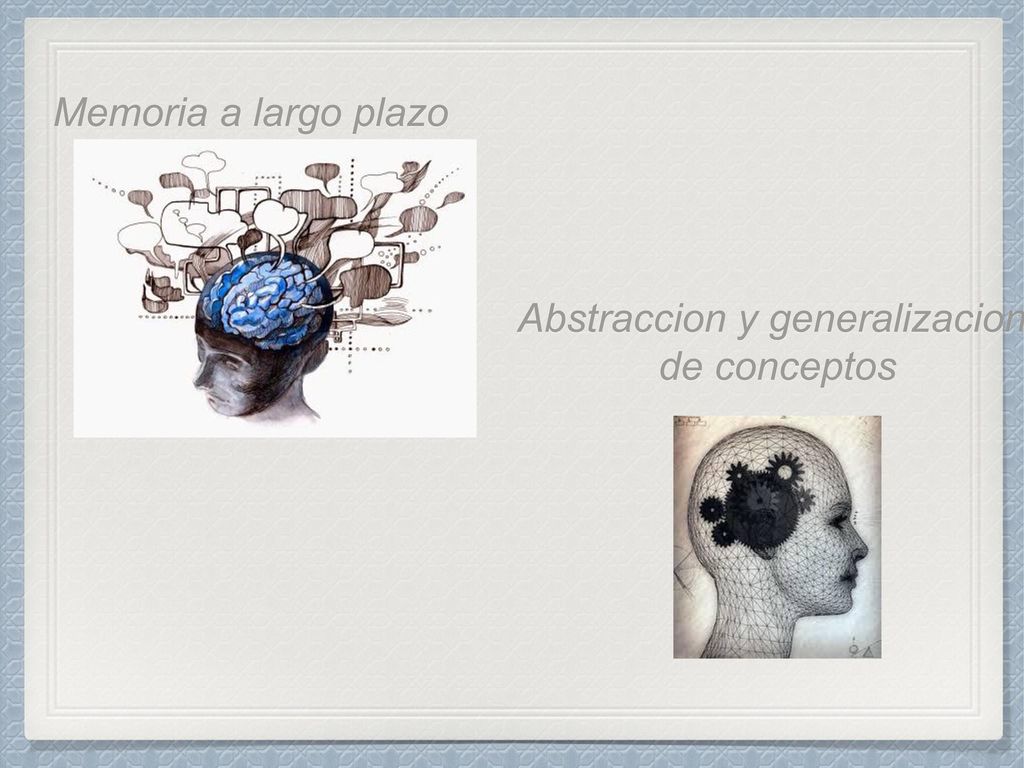 Memoria a largo plazo

Abstraccion y generalizacion de conceptos